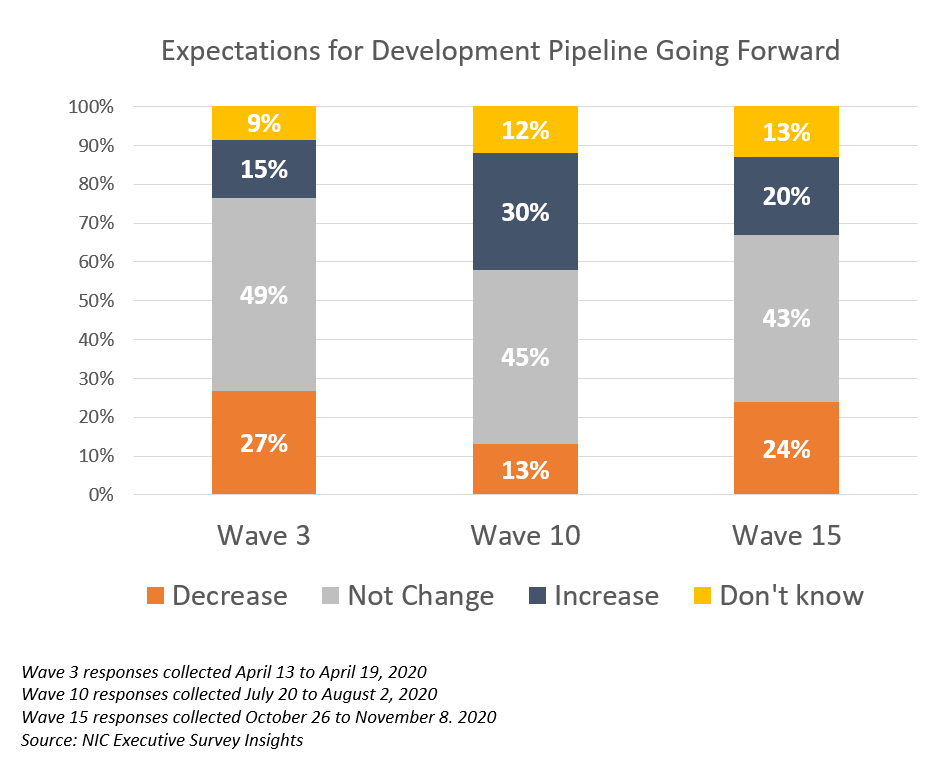 Expectations for Development Pipeline Going Forward

100%
90%
80%
70%
60%
50%
40%
30%
20%
10%
0%

9%
15%
49%
27%

12%
30%
45%
13%

13%
20%
43%
24%

Wave 3
Wave 10
Wave 15

Decrease
Not Change
Increase
Don't know

Wave 3 responses collected April 13 to April 19, 2020
Wave 10 responses collected July 20 to August 2, 2020
Wave 15 responses collected October 26 to November 8. 2020
Source: NIC Executive Survey Insights